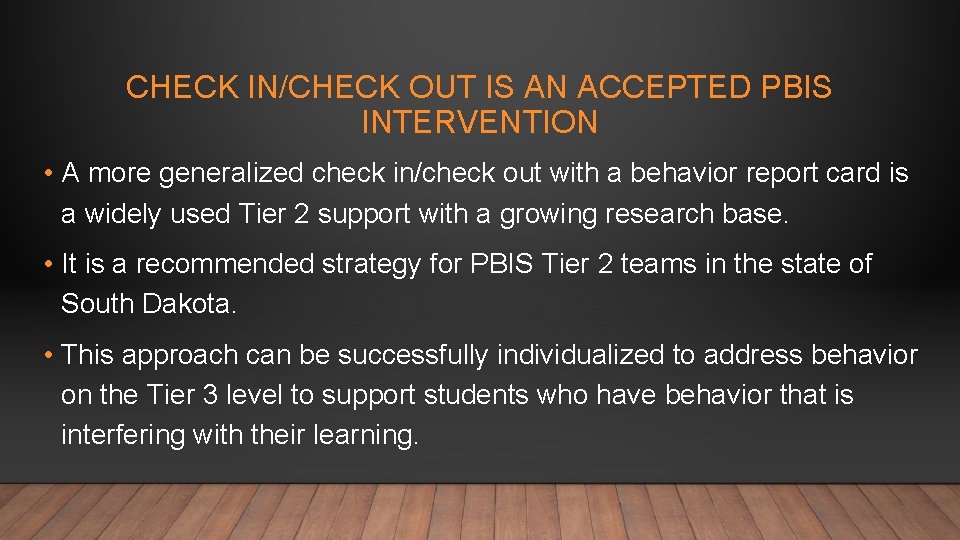 CHECK IN/CHECK OUT IS AN ACCEPTED PBIS INTERVENTION

• A more generalized check in/check out with a behavior report card is a widely used Tier 2 support with a growing research base.

• It is a recommended strategy for PBIS Tier 2 teams in the state of South Dakota.

• This approach can be successfully individualized to address behavior on the Tier 3 level to support students who have behavior that is interfering with their learning.